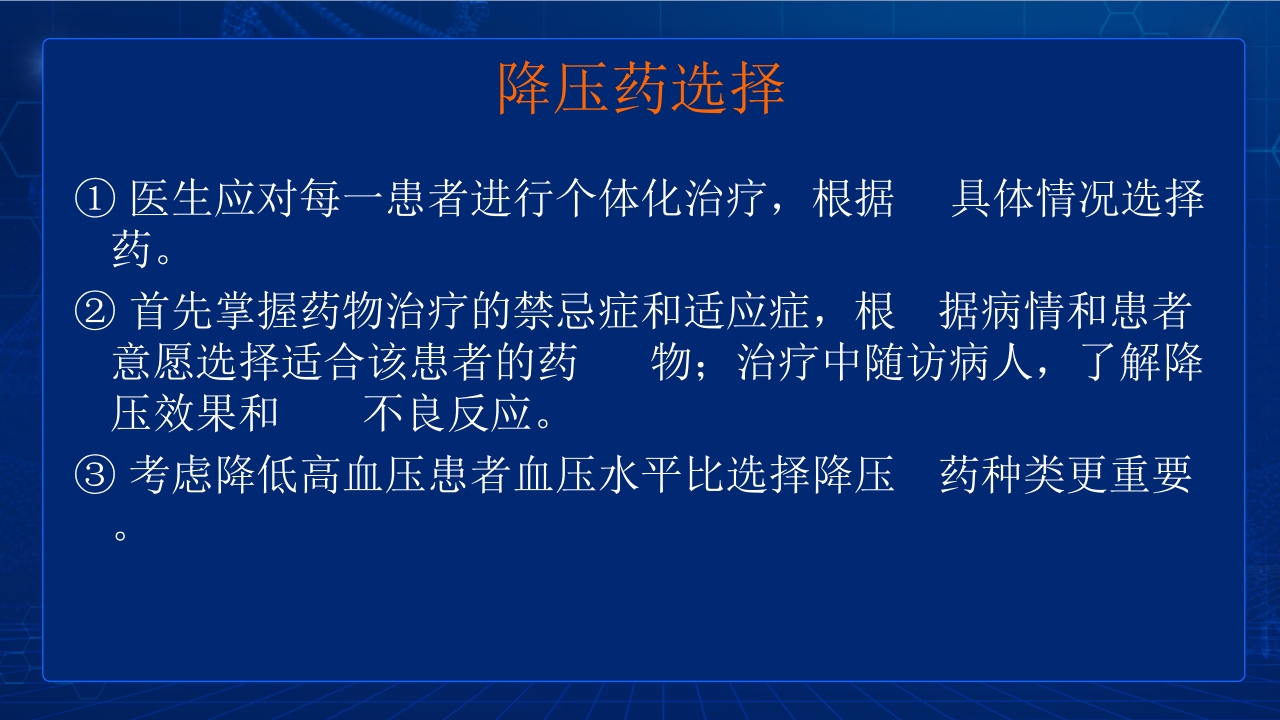 降压药选择

① 医生应对每一患者进行个体化治疗，根据 具体情况选择药。

② 首先掌握药物治疗的禁忌症和适应症，根 据病情和患者意愿选择适合该患者的药 物；治疗中随访病人，了解降压效果和 不良反应。

③ 考虑降低高血压患者血压水平比选择降压 药种类更重要。